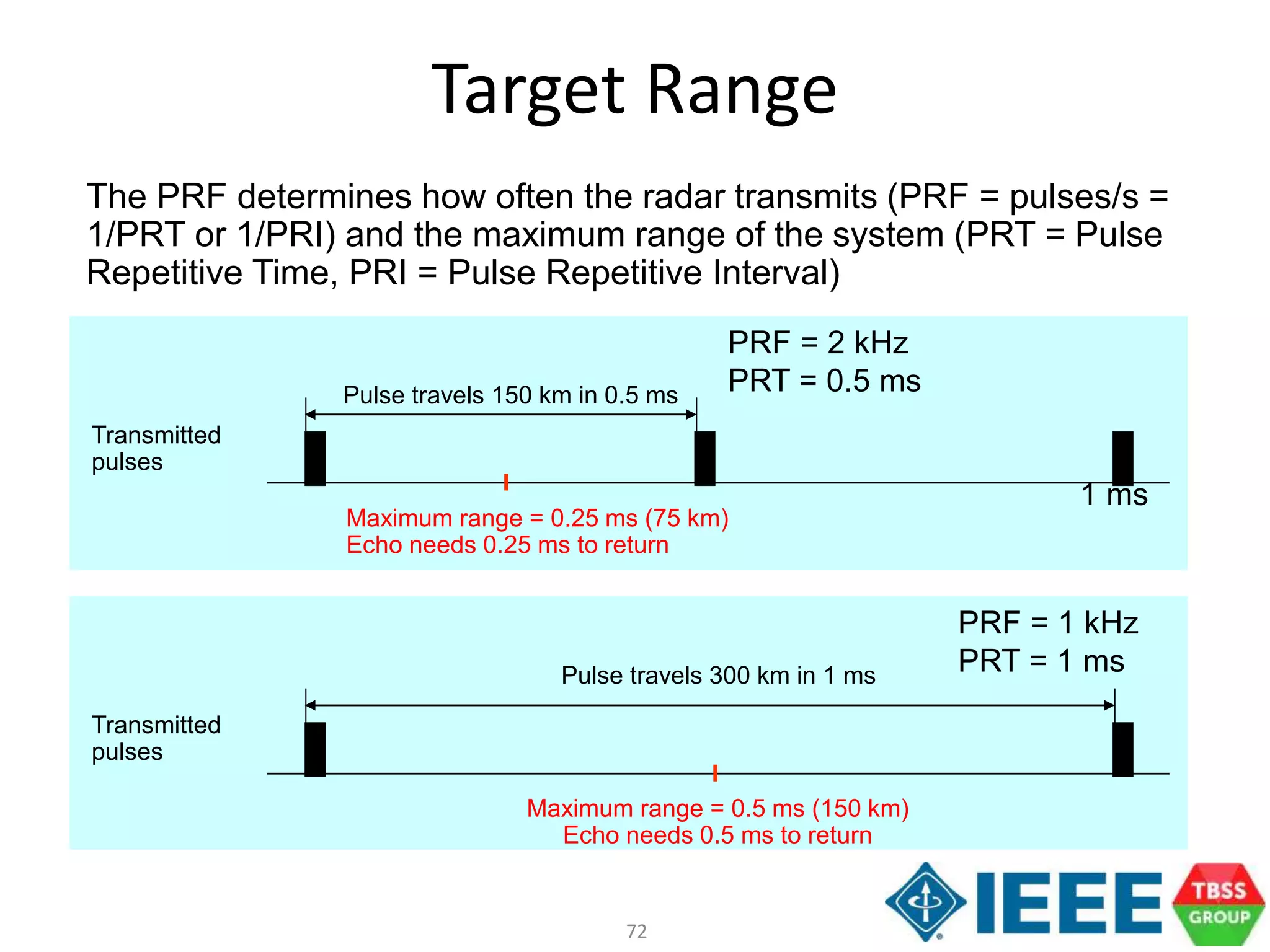 Target Range

The PRF determines how often the radar transmits (PRF = pulses/s = 1/PRT or 1/PRI) and the maximum range of the system (PRT = Pulse Repetitive Time, PRI = Pulse Repetitive Interval)

PRF = 2 kHz
PRT = 0.5 ms

Pulse travels 150 km in 0.5 ms

Transmitted pulses

1 ms

Maximum range = 0.25 ms (75 km)
Echo needs 0.25 ms to return

PRF = 1 kHz
PRT = 1 ms

Pulse travels 300 km in 1 ms

Transmitted pulses

Maximum range = 0.5 ms (150 km)
Echo needs 0.5 ms to return

72

IEEE

TBSS GROUP